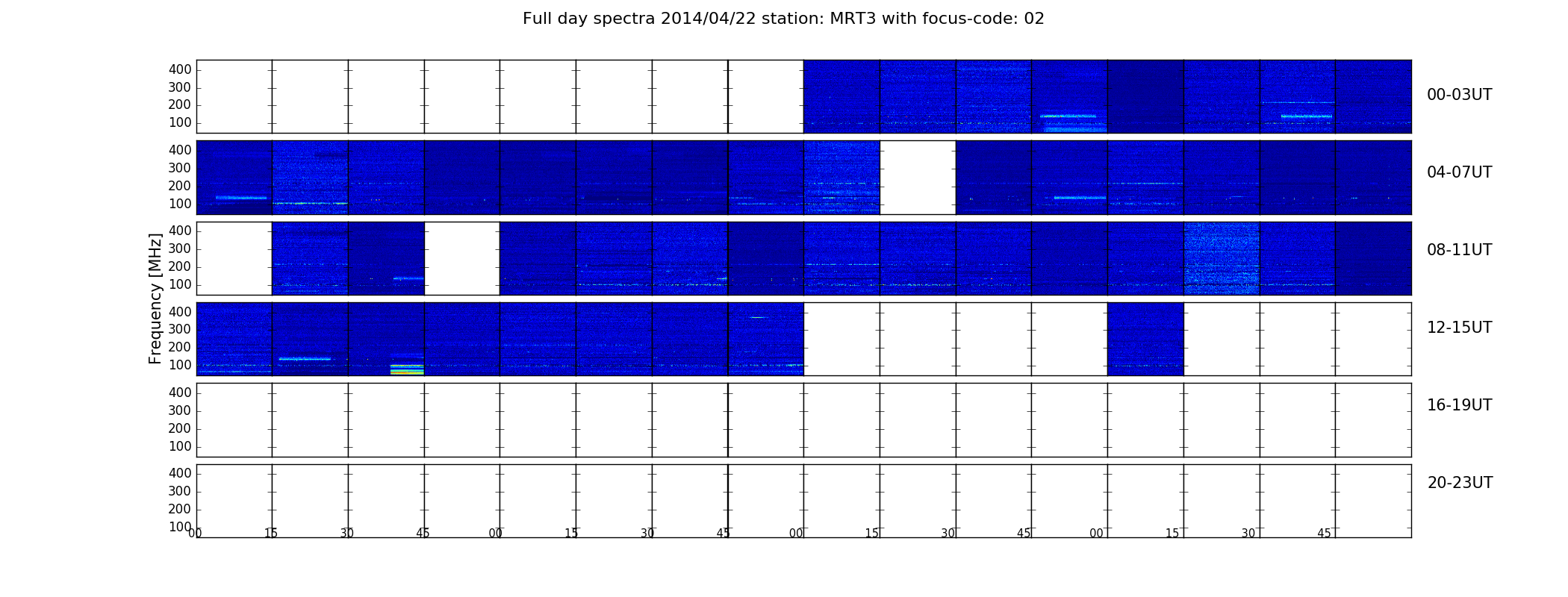 Full day spectra 2014/04/22 station: MRT3 with focus-code: 02

Frequency [MHz]

400
300
200
100
00-03UT

400
300
200
100
04-07UT

400
300
200
100
08-11UT

400
300
200
100
12-15UT

400
300
200
100
16-19UT

400
300
200
100
20-23UT

00 15 30 45 00 15 30 45 00 15 30 45 00 15 30 45